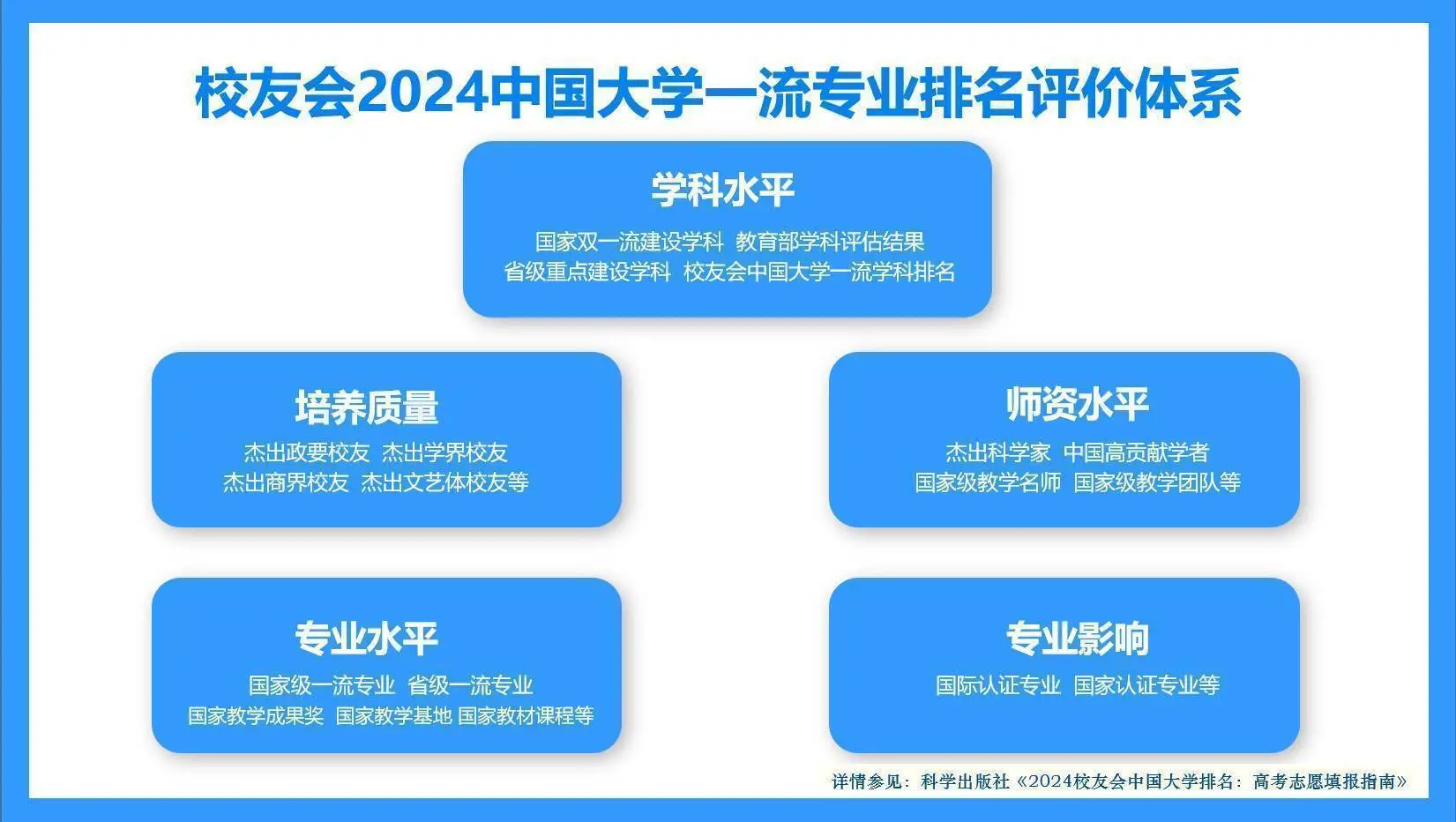 校友会2024中国大学一流专业排名评价体系

学科水平

国家双一流建设学科 教育部学科评估结果
省级重点建设学科 校友会中国大学一流学科排名

培养质量

杰出政要校友 杰出学界校友
杰出商界校友 杰出文艺体校友等

师资水平

杰出科学家 中国高贡献学者
国家级教学名师 国家级教学团队等

专业水平

国家级一流专业 省级一流专业
国家教学成果奖 国家教学基地 国家教材课程等

专业影响

国际认证专业 国家认证专业等

详情参见：科学出版社《2024校友会中国大学排名：高考志愿填报指南》